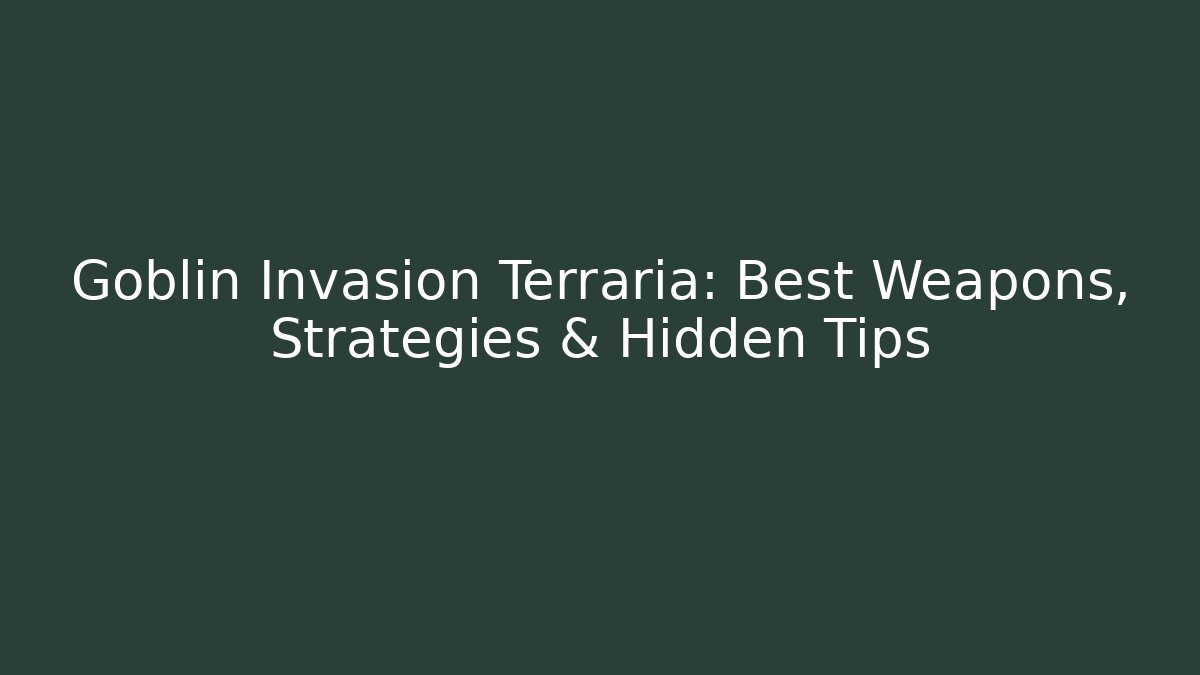 Goblin Invasion Terraria: Best Weapons, Strategies & Hidden Tips